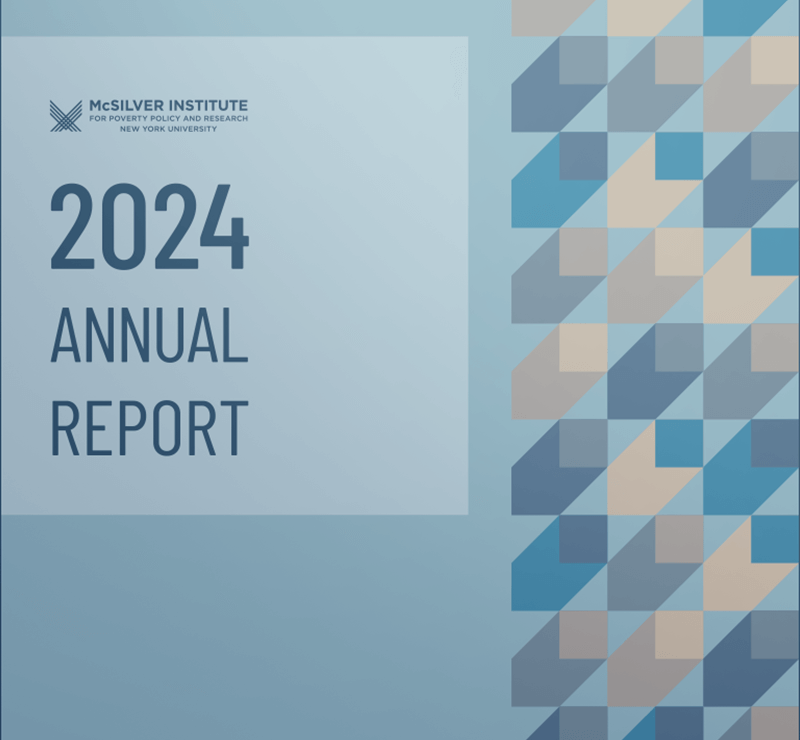 McSILVER INSTITUTE
FOR POVERTY POLICY AND RESEARCH
NEW YORK UNIVERSITY

2024
ANNUAL
REPORT